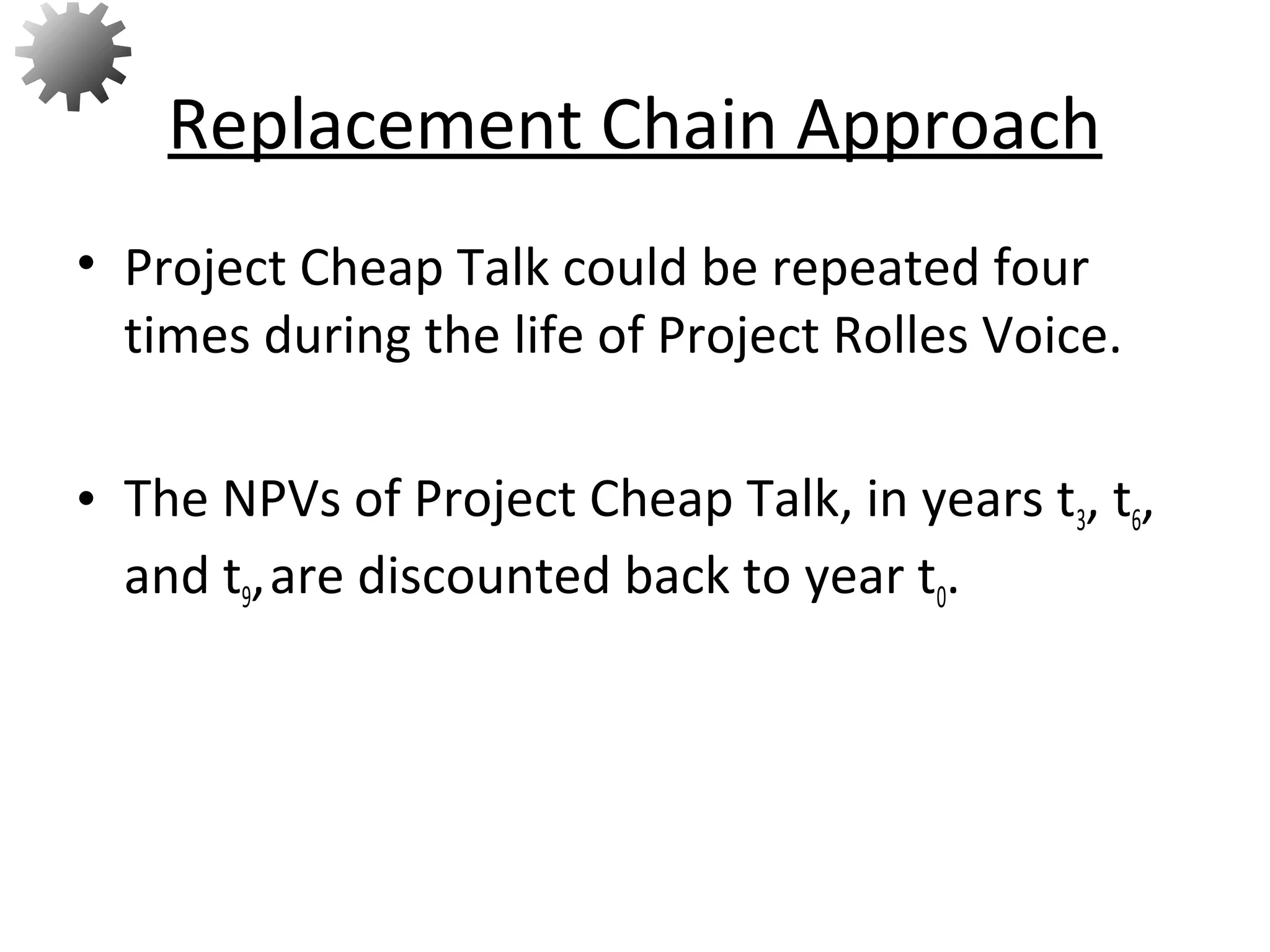 Replacement Chain Approach

• Project Cheap Talk could be repeated four times during the life of Project Rolles Voice.

• The NPVs of Project Cheap Talk, in years $t_3$, $t_6$, and $t_9$, are discounted back to year $t_0$.